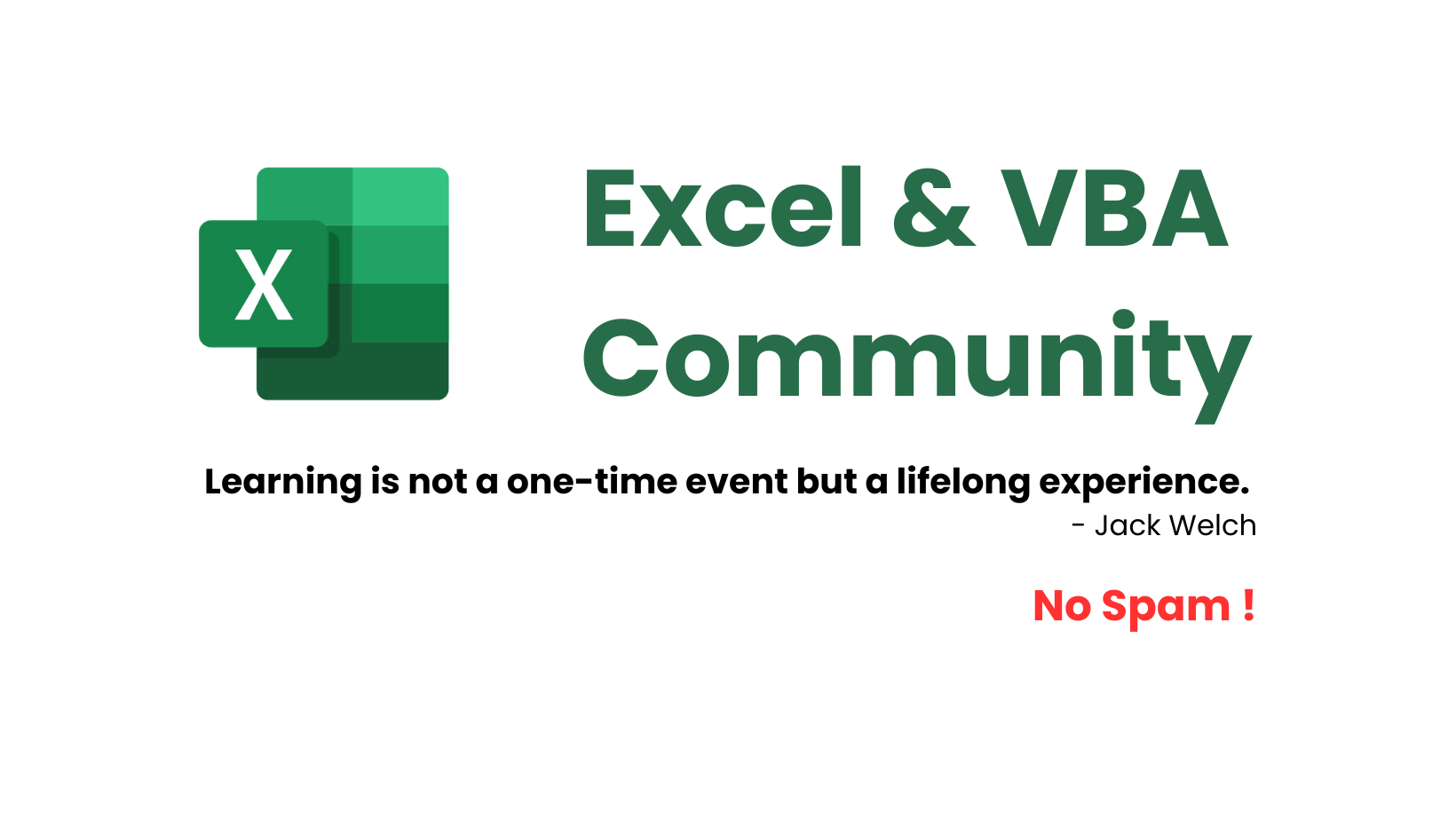 X

Excel & VBA Community

Learning is not a one-time event but a lifelong experience.
- Jack Welch

No Spam !